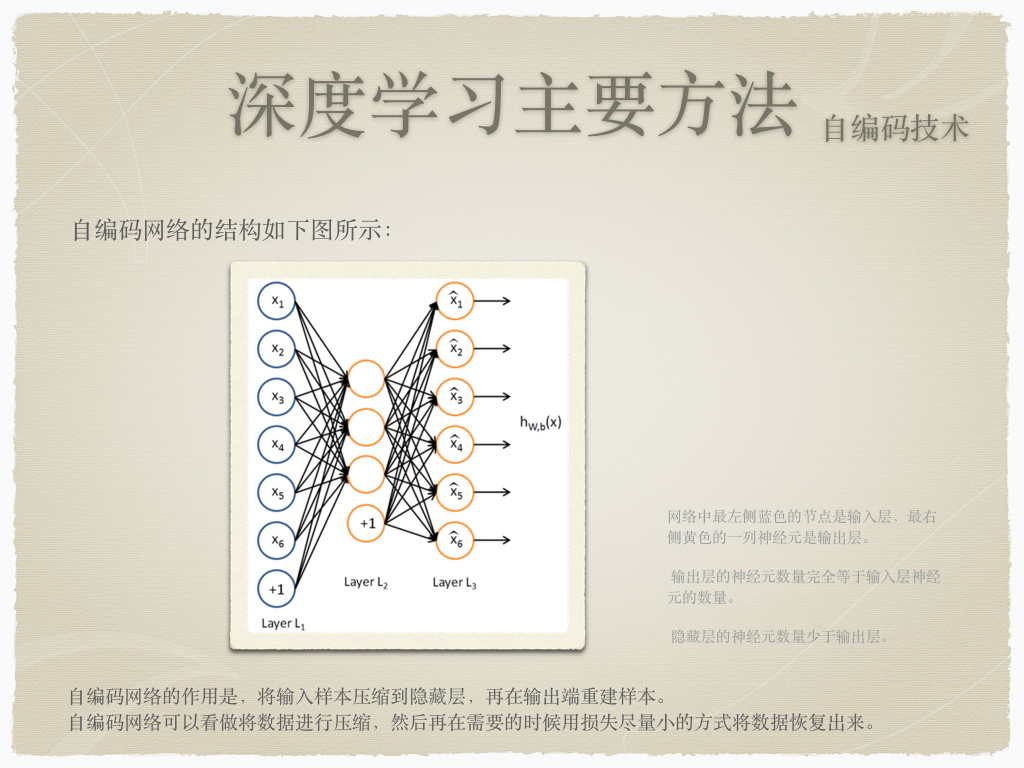 深度学习主要方法 自编码技术

自编码网络的结构如下图所示：

$x_1$
$x_2$
$x_3$
$x_4$
$x_5$
$x_6$
+1
Layer $L_1$

+1
Layer $L_2$

$\hat{x}_1$
$\hat{x}_2$
$\hat{x}_3$
$\hat{x}_4$
$\hat{x}_5$
$\hat{x}_6$
Layer $L_3$

$h_{W,b}(x)$

网络中最左侧蓝色的节点是输入层，最右侧黄色的一列神经元是输出层。

输出层的神经元数量完全等于输入层神经元的数量。

隐藏层的神经元数量少于输出层。

自编码网络的作用是，将输入样本压缩到隐藏层，再在输出端重建样本。
自编码网络可以看做将数据进行压缩，然后再在需要的时候用损失尽量小的方式将数据恢复出来。